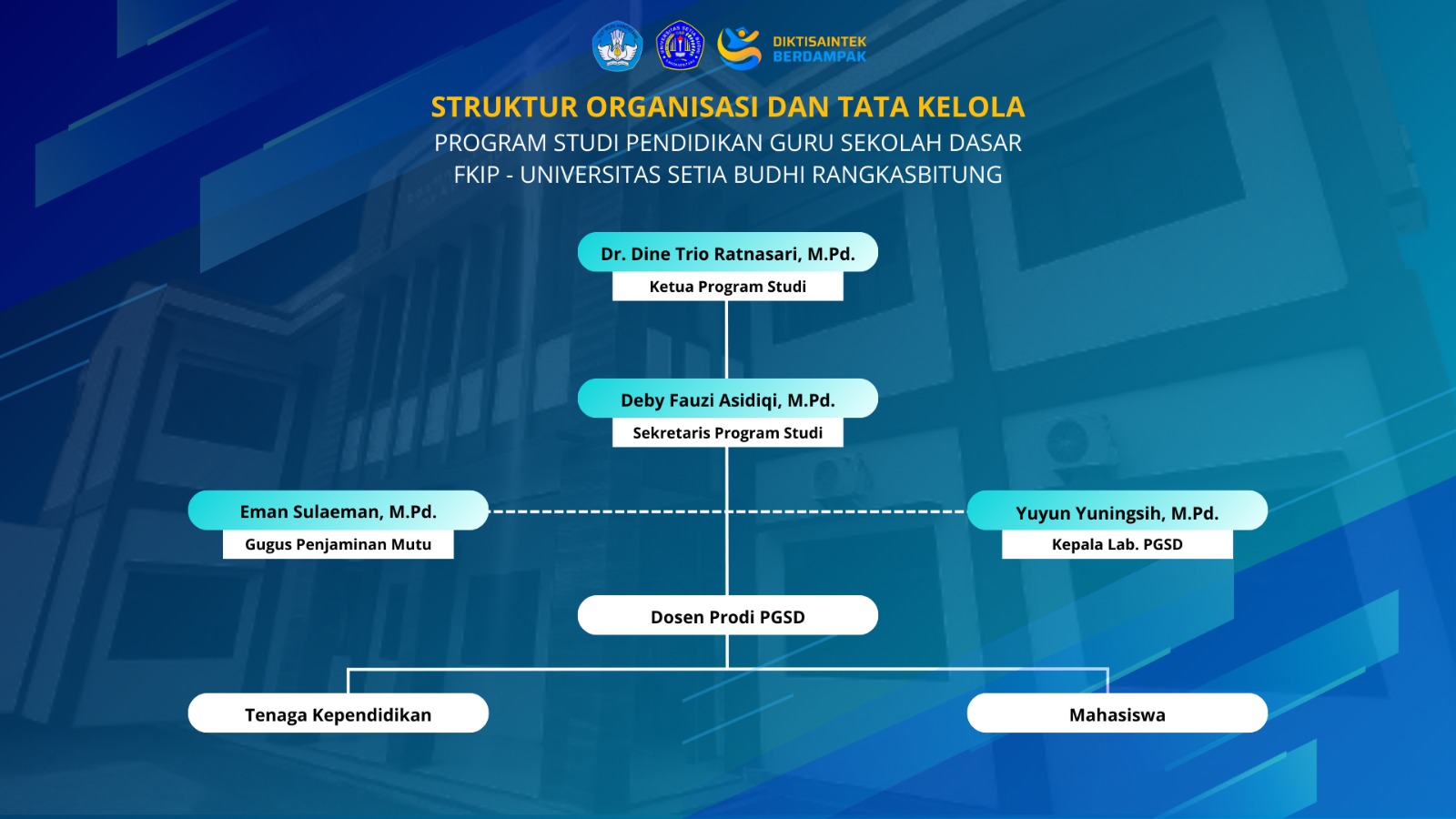 DIKTISAINTEK BERDAMPAK

STRUKTUR ORGANISASI DAN TATA KELOLA
PROGRAM STUDI PENDIDIKAN GURU SEKOLAH DASAR
FKIP - UNIVERSITAS SETIA BUDHI RANGKASBITUNG

Dr. Dine Trio Ratnasari, M.Pd.
Ketua Program Studi

Deby Fauzi Asidiqi, M.Pd.
Sekretaris Program Studi

Eman Sulaeman, M.Pd.
Gugus Penjaminan Mutu

Yuyun Yuningsih, M.Pd.
Kepala Lab. PGSD

Dosen Prodi PGSD

Tenaga Kependidikan

Mahasiswa